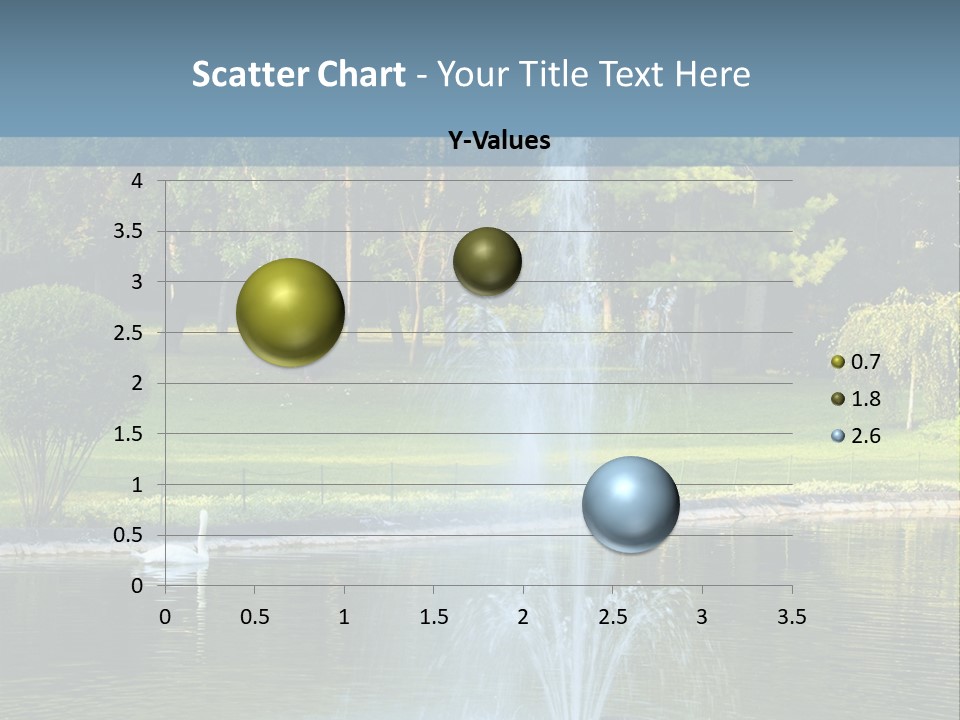 Scatter Chart - Your Title Text Here

Y-Values

4
3.5
3
2.5
2
1.5
1
0.5
0

0 0.5 1 1.5 2 2.5 3 3.5

0.7
1.8
2.6